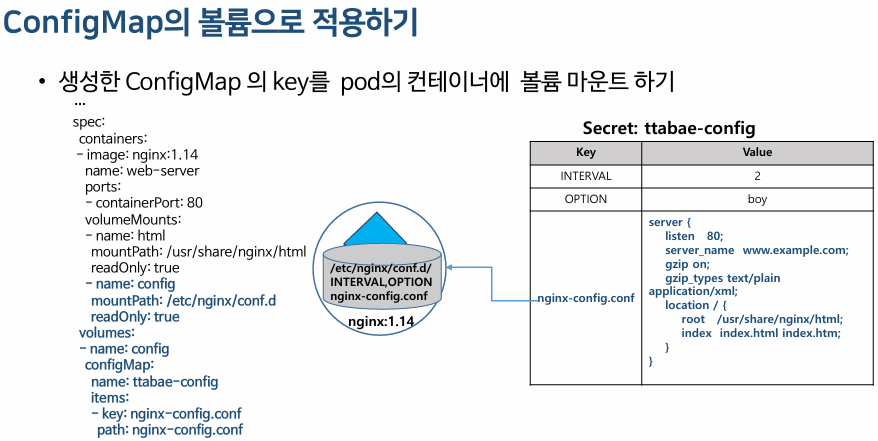 ConfigMap의 볼륨으로 적용하기

• 생성한 ConfigMap 의 key를 pod의 컨테이너에 볼륨 마운트 하기

...
spec:
containers:
- image: nginx:1.14
name: web-server
ports:
- containerPort: 80
volumeMounts:
- name: html
mountPath: /usr/share/nginx/html
readOnly: true
- name: config
mountPath: /etc/nginx/conf.d
readOnly: true
volumes:
- name: config
configMap:
name: ttabae-config
items:
- key: nginx-config.conf
path: nginx-config.conf

/etc/nginx/conf.d/
INTERVAL,OPTION
nginx-config.conf

nginx:1.14

Secret: ttabae-config

| Key | Value |
|---|---|
| INTERVAL | 2 |
| OPTION | boy |
| nginx-config.conf | server { listen 80; server_name www.example.com; gzip on; gzip_types text/plain application/xml; location / { root /usr/share/nginx/html; index index.html index.htm; } } |